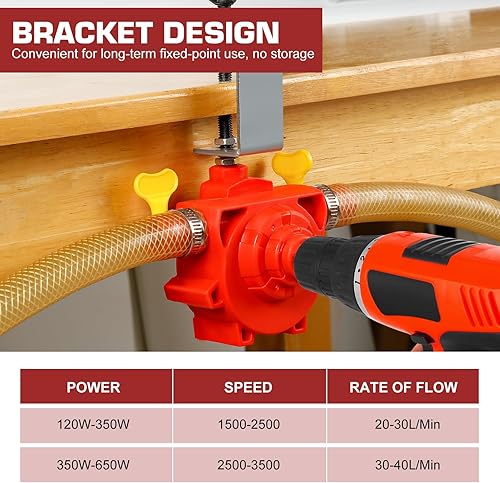 BRACKET DESIGN
Convenient for long-term fixed-point use, no storage

| POWER | SPEED | RATE OF FLOW |
|---|---|---|
| 120W-350W | 1500-2500 | 20-30L/Min |
| 350W-650W | 2500-3500 | 30-40L/Min |